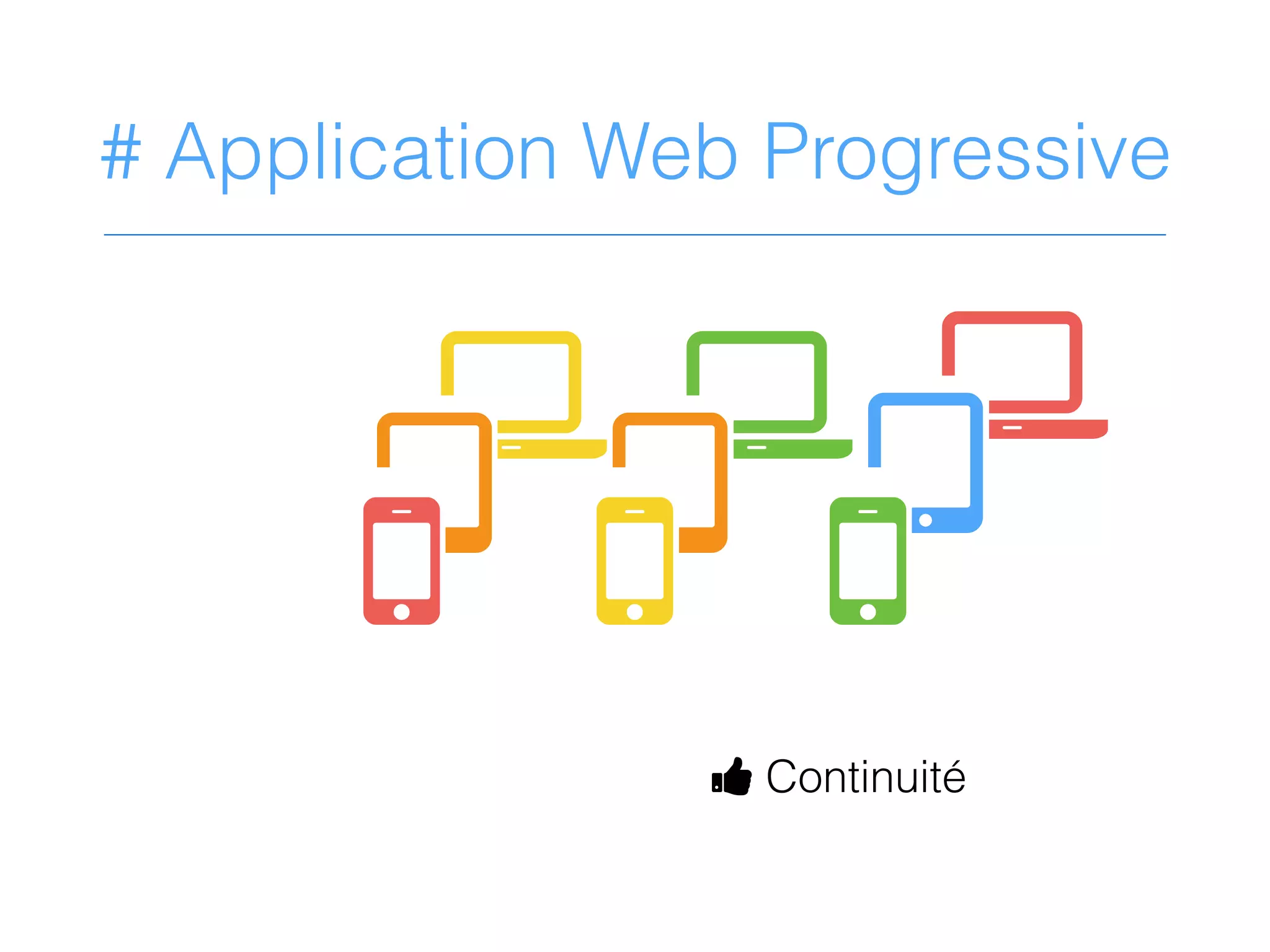 # Application Web Progressive

Continuité